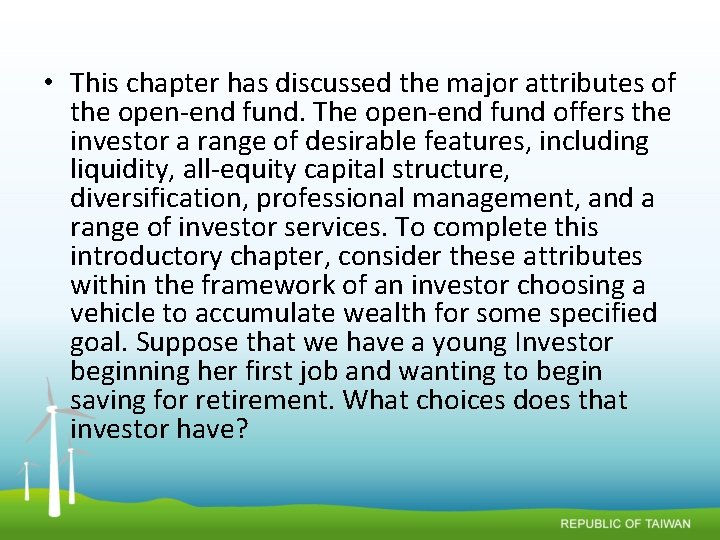 • This chapter has discussed the major attributes of the open-end fund. The open-end fund offers the investor a range of desirable features, including liquidity, all-equity capital structure, diversification, professional management, and a range of investor services. To complete this introductory chapter, consider these attributes within the framework of an investor choosing a vehicle to accumulate wealth for some specified goal. Suppose that we have a young Investor beginning her first job and wanting to begin saving for retirement. What choices does that investor have?

REPUBLIC OF TAIWAN